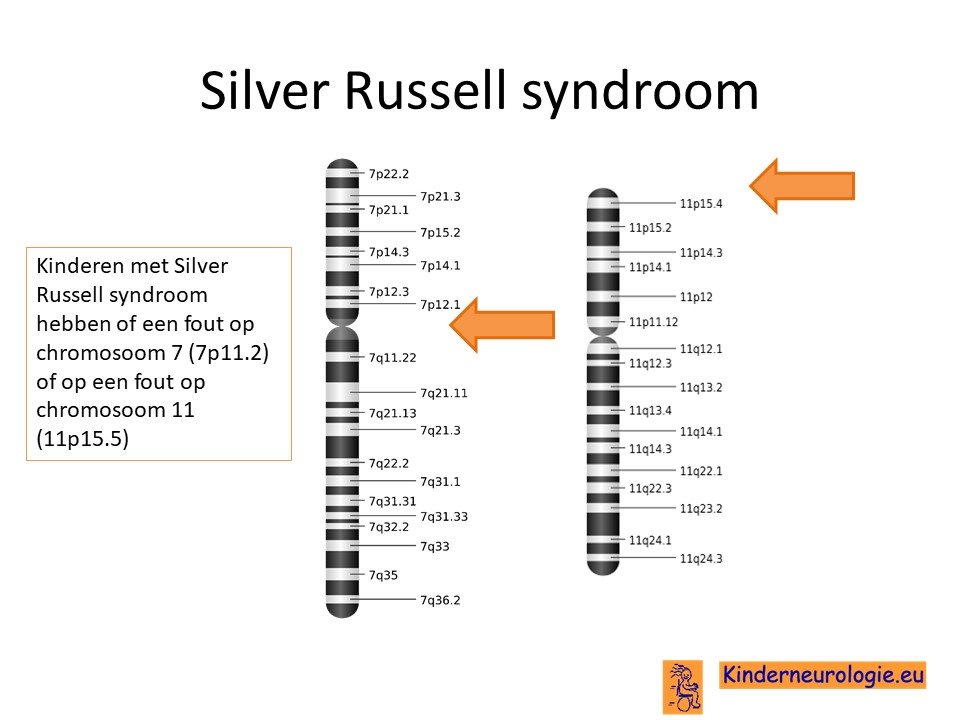 Silver Russell syndroom

Kinderen met Silver Russell syndroom hebben of een fout op chromosoom 7 (7p11.2) of op een fout op chromosoom 11 (11p15.5)

7p22.2
7p21.3
7p21.1
7p15.2
7p14.3
7p14.1
7p12.3
7p12.1
7q11.22
7q21.11
7q21.13
7q21.3
7q22.2
7q31.1
7q31.31
7q31.33
7q32.2
7q33
7q35
7q36.2

11p15.4
11p15.2
11p14.3
11p14.1
11p12
11p11.12
11q12.1
11q12.3
11q13.2
11q13.4
11q14.1
11q14.3
11q22.1
11q22.3
11q23.2
11q24.1
11q24.3

Kinderneurologie.eu